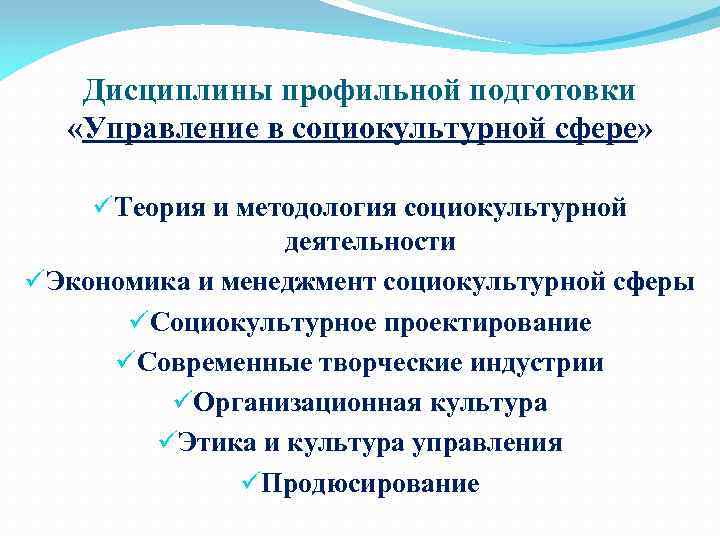 Дисциплины профильной подготовки «Управление в социокультурной сфере»

✓Теория и методология социокультурной деятельности
✓Экономика и менеджмент социокультурной сферы
✓Социокультурное проектирование
✓Современные творческие индустрии
✓Организационная культура
✓Этика и культура управления
✓Продюсирование